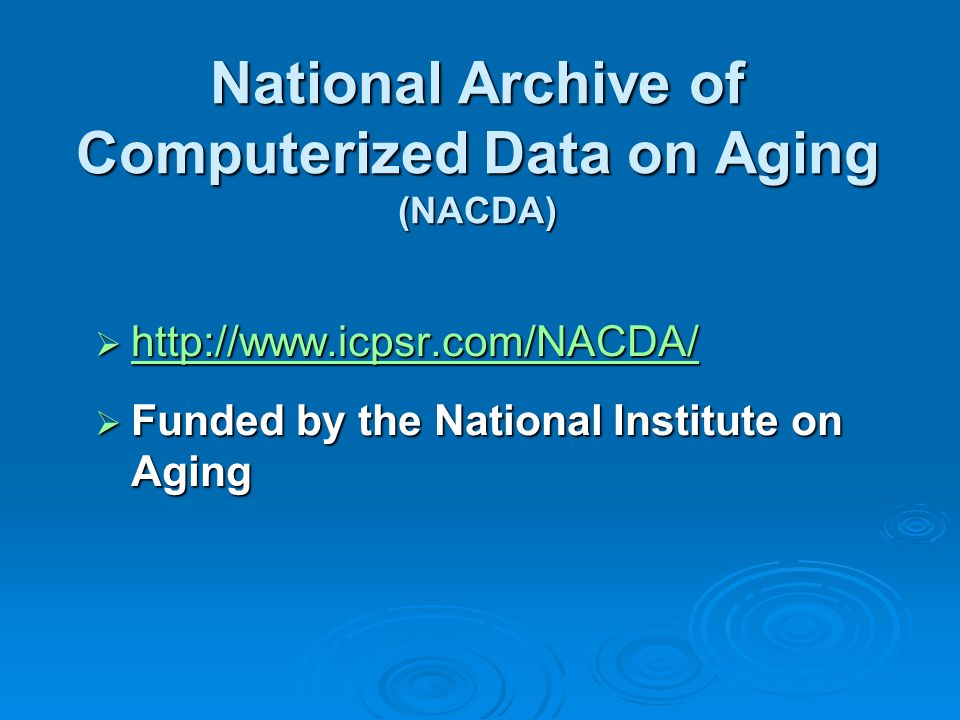 National Archive of Computerized Data on Aging
(NACDA)

➢ http://www.icpsr.com/NACDA/

➢ Funded by the National Institute on Aging